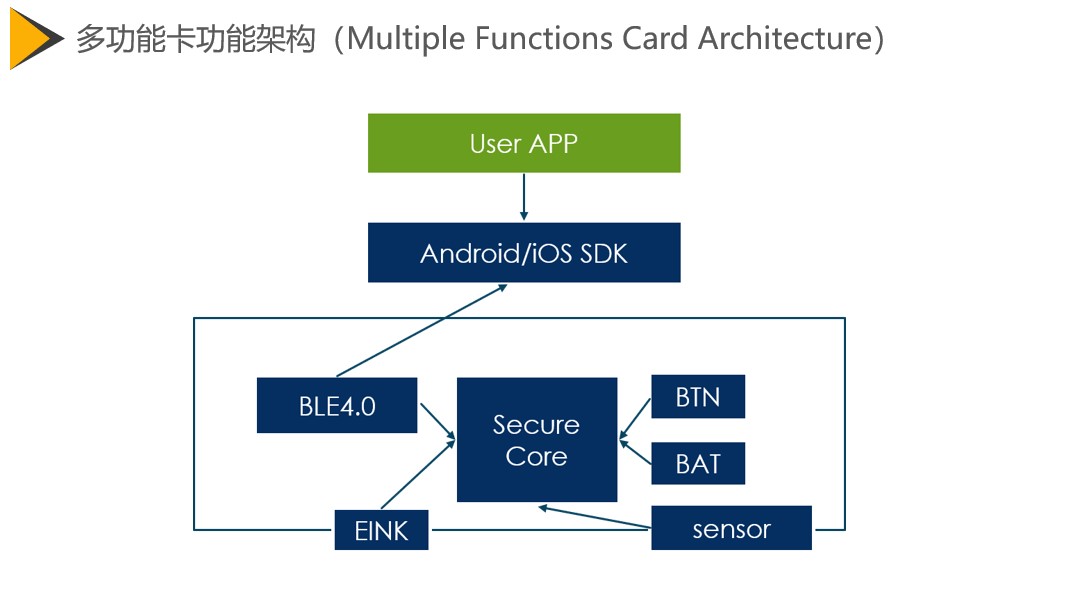 多功能卡功能架构（Multiple Functions Card Architecture）

User APP

Android/iOS SDK

BLE4.0

Secure Core

BTN

BAT

EINK

sensor